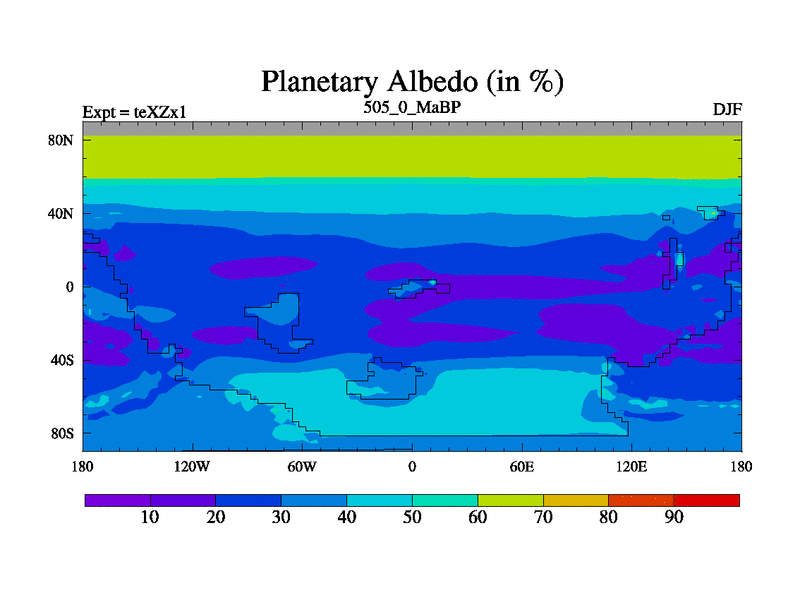 Planetary Albedo (in %)

Expt = teXZx1

505_0_MaBP

DJF

80N
40N
0
40S
80S

180
120W
60W
0
60E
120E
180

10
20
30
40
50
60
70
80
90